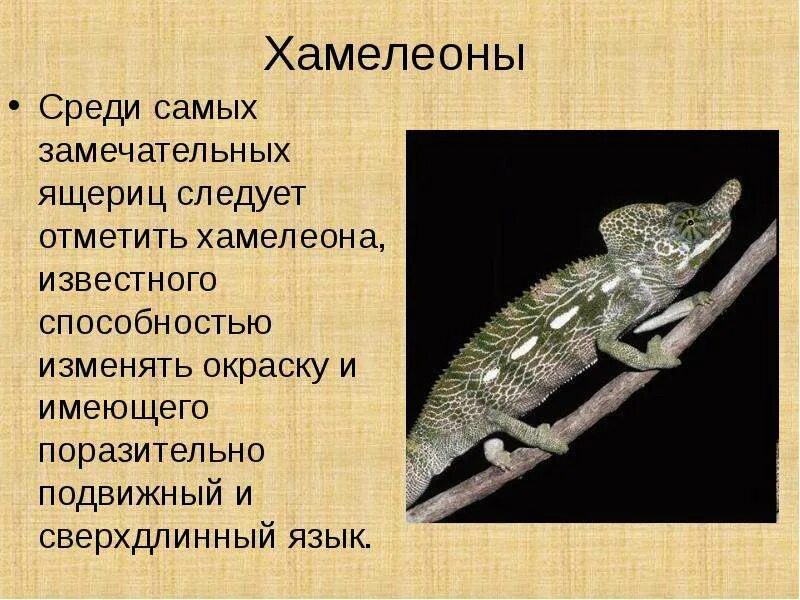 Хамелеоны

• Среди самых замечательных ящериц следует отметить хамелеона, известного способностью изменять окраску и имеющего поразительно подвижный и сверхдлинный язык.